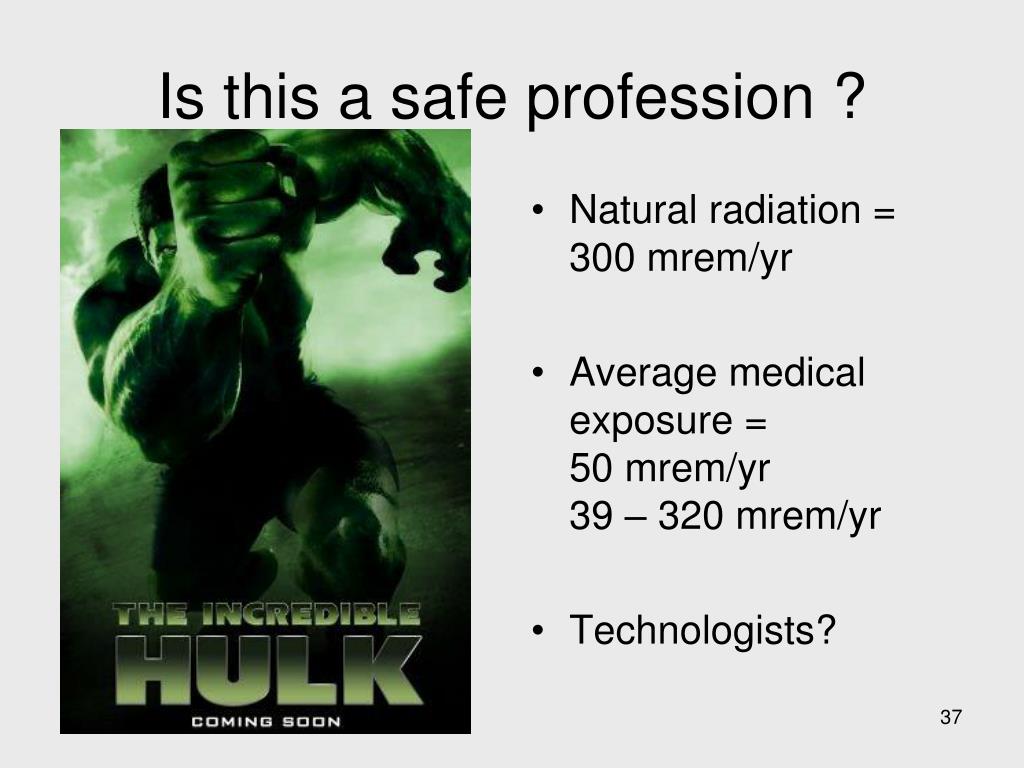 Is this a safe profession ?

THE INCREDIBLE
HULK
COMING SOON

• Natural radiation = 300 mrem/yr

• Average medical exposure =
50 mrem/yr
39 – 320 mrem/yr

• Technologists?

37